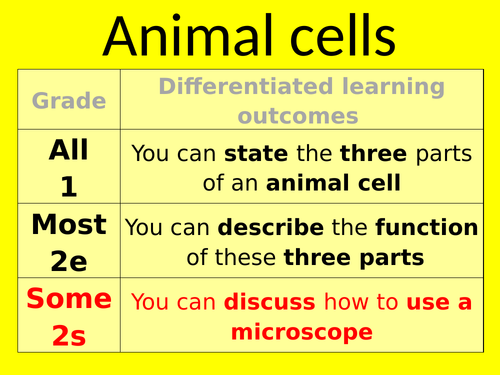 Animal cells

| Grade | Differentiated learning outcomes |
|---|---|
| All 1 | You can state the three parts of an animal cell |
| Most 2e | You can describe the function of these three parts |
| Some 2s | You can discuss how to use a microscope |